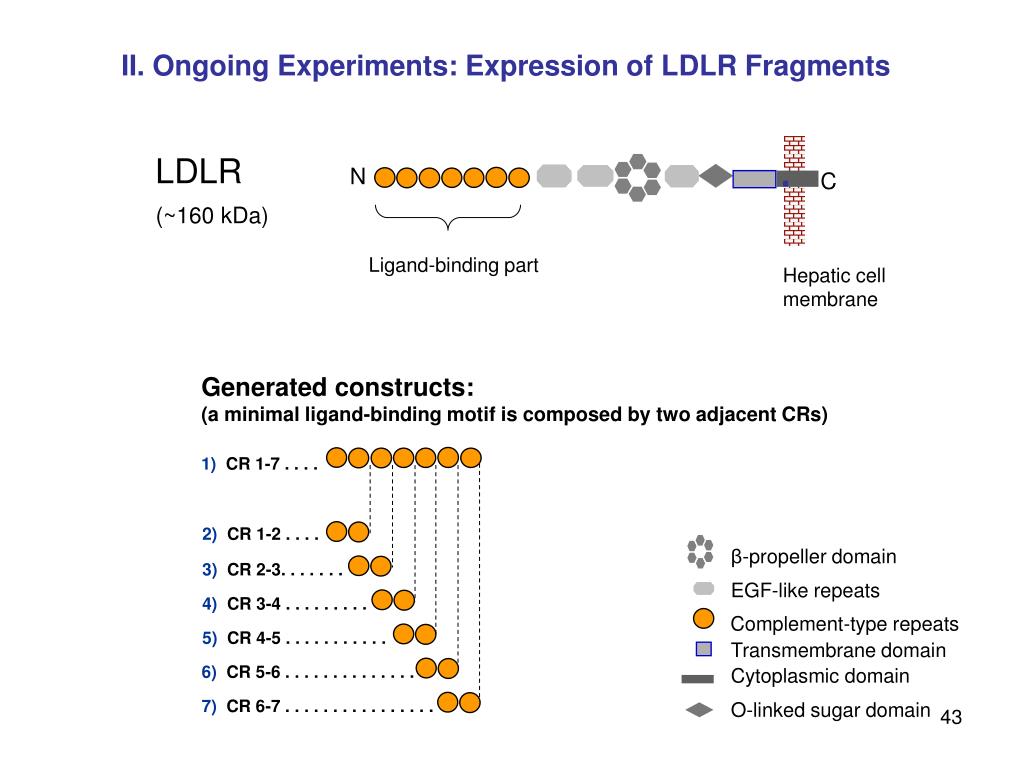 II. Ongoing Experiments: Expression of LDLR Fragments

LDLR
(~160 kDa)

N

C

Ligand-binding part

Hepatic cell membrane

Generated constructs:
(a minimal ligand-binding motif is composed by two adjacent CRs)

1) CR 1-7 . . . .

2) CR 1-2 . . . .

3) CR 2-3. . . . . . .

4) CR 3-4 . . . . . . . . .

5) CR 4-5 . . . . . . . . . . .

6) CR 5-6 . . . . . . . . . . . . . .

7) CR 6-7 . . . . . . . . . . . . . . . .

β-propeller domain
EGF-like repeats
Complement-type repeats
Transmembrane domain
Cytoplasmic domain
O-linked sugar domain

43